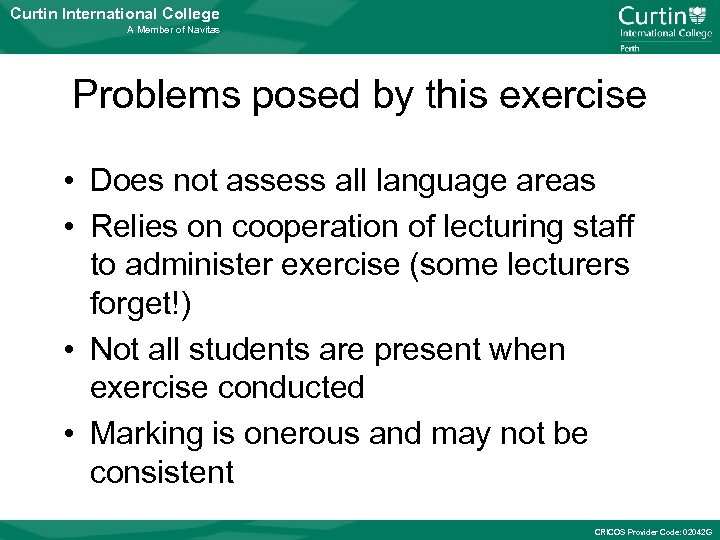 Curtin International College
A Member of Navitas

Curtin
International College
Perth

Problems posed by this exercise

• Does not assess all language areas
• Relies on cooperation of lecturing staff to administer exercise (some lecturers forget!)
• Not all students are present when exercise conducted
• Marking is onerous and may not be consistent

CRICOS Provider Code: 02042G